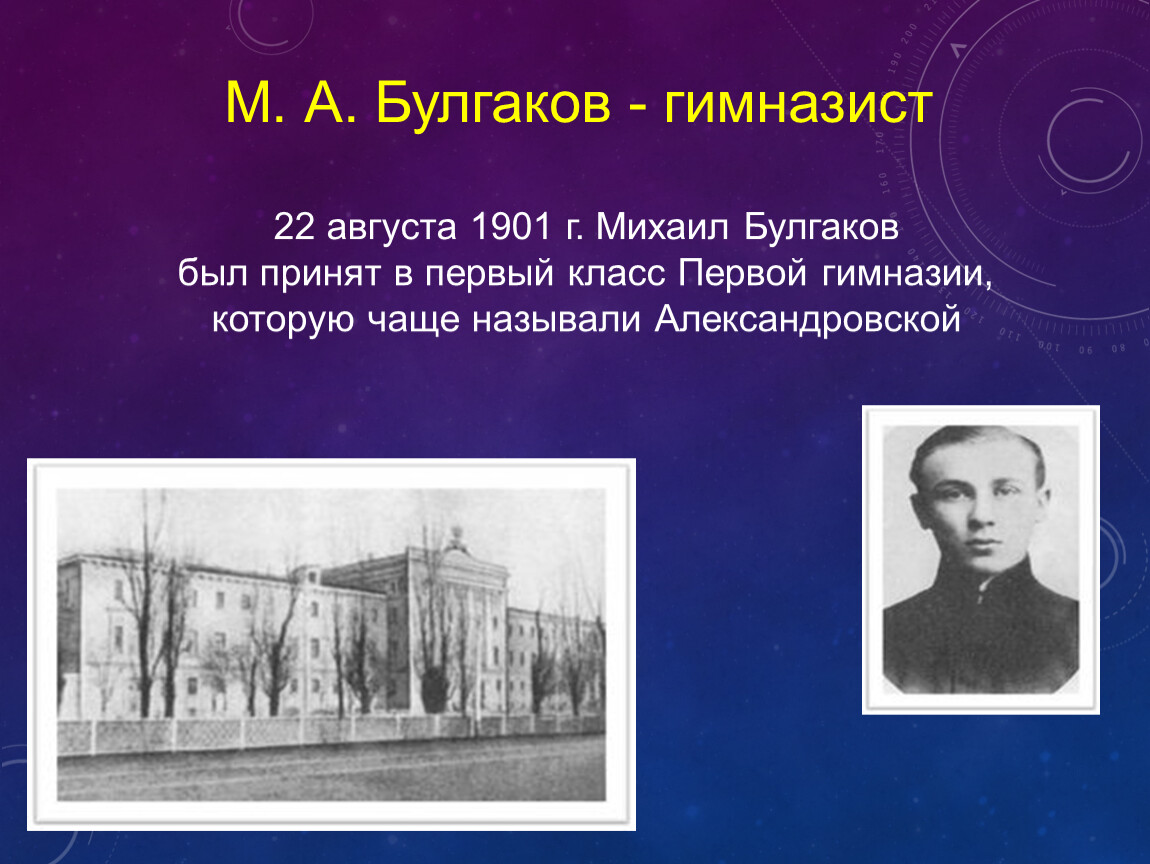 М. А. Булгаков - гимназист

22 августа 1901 г. Михаил Булгаков был принят в первый класс Первой гимназии, которую чаще называли Александровской